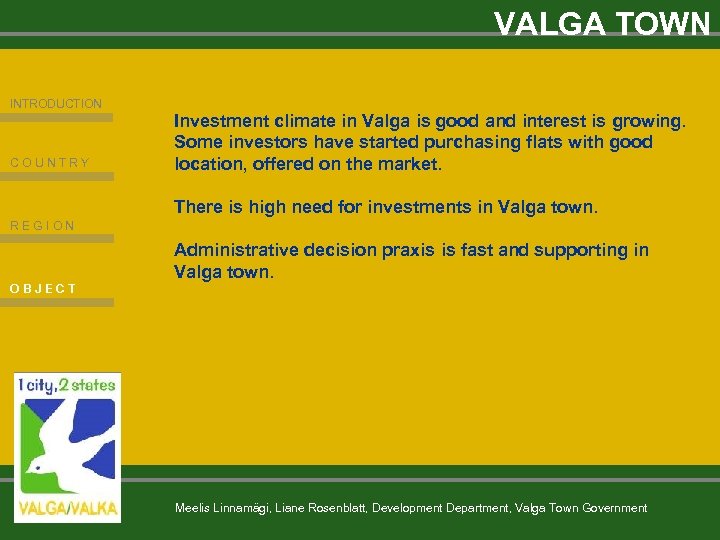 VALGA TOWN

INTRODUCTION

COUNTRY

REGION

OBJECT

Investment climate in Valga is good and interest is growing. Some investors have started purchasing flats with good location, offered on the market.

There is high need for investments in Valga town.

Administrative decision praxis is fast and supporting in Valga town.

1 city, 2 states

VALGA/VALKA

Meelis Linnamägi, Liane Rosenblatt, Development Department, Valga Town Government